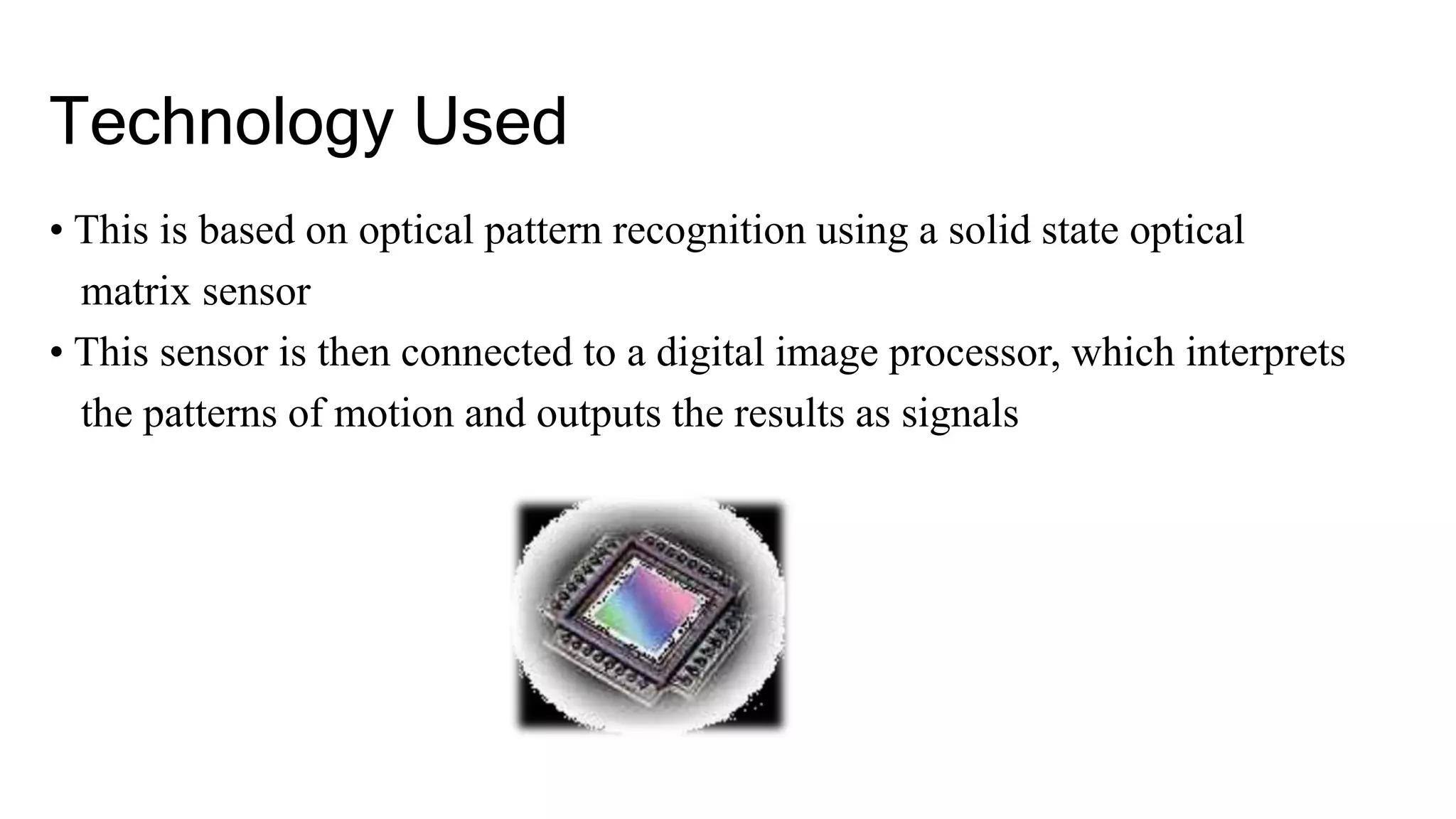 Technology Used

• This is based on optical pattern recognition using a solid state optical matrix sensor
• This sensor is then connected to a digital image processor, which interprets the patterns of motion and outputs the results as signals